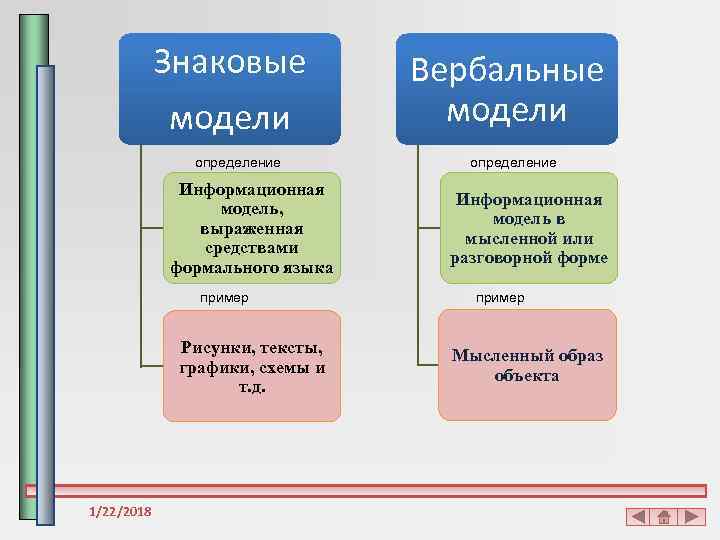 Знаковые модели

определение

Информационная модель, выраженная средствами формального языка

пример

Рисунки, тексты, графики, схемы и т.д.

Вербальные модели

определение

Информационная модель в мысленной или разговорной форме

пример

Мысленный образ объекта

1/22/2018